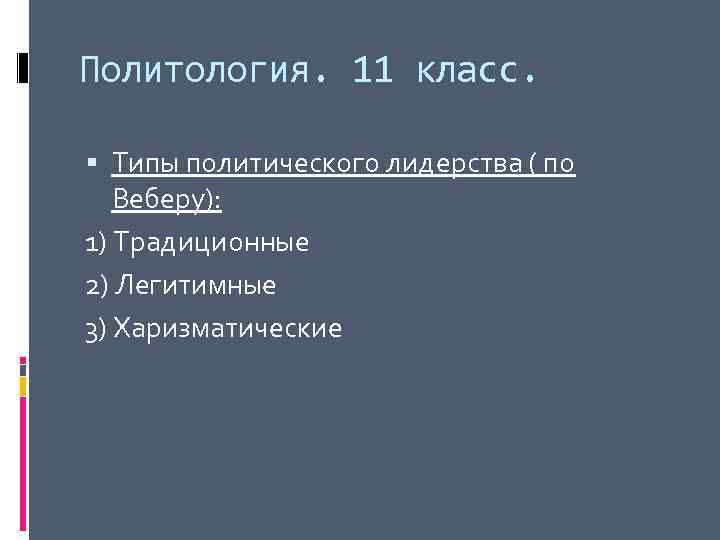 Политология. 11 класс.

Типы политического лидерства ( по Веберу):

1) Традиционные

2) Легитимные

3) Харизматические